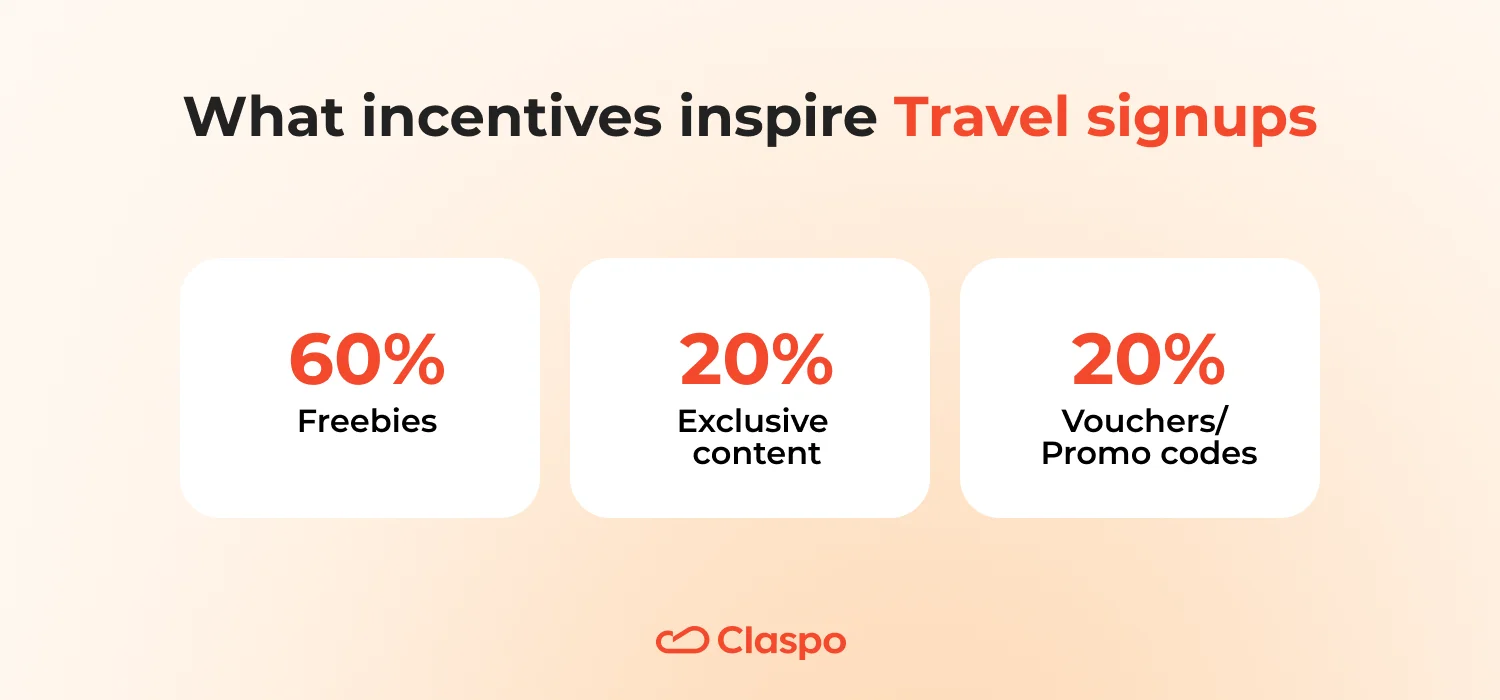 What incentives inspire Travel signups

60%
Freebies

20%
Exclusive content

20%
Vouchers/ Promo codes

Claspo